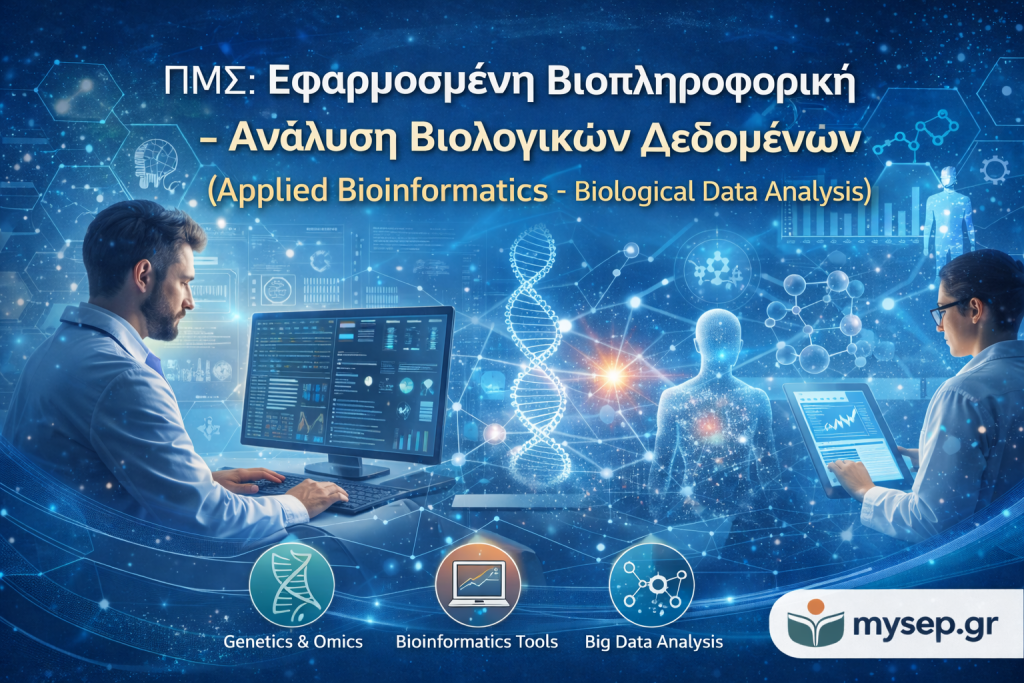 ΠΜΣ: Εφαρμοσμένη Βιοπληροφορική – Ανάλυση Βιολογικών Δεδομένων

(Applied Bioinformatics - Biological Data Analysis)

Genetics & Omics

Bioinformatics Tools

Big Data Analysis

mysep.gr